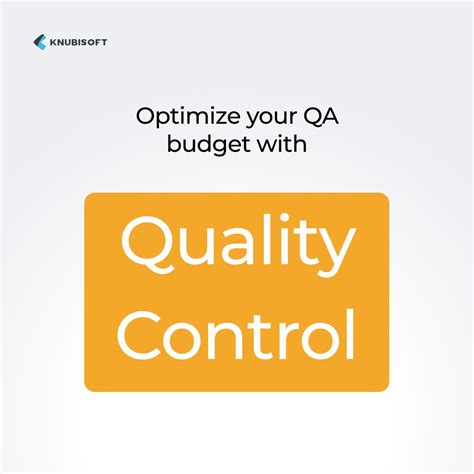 KNUBISOFT

Optimize your QA budget with

Quality Control